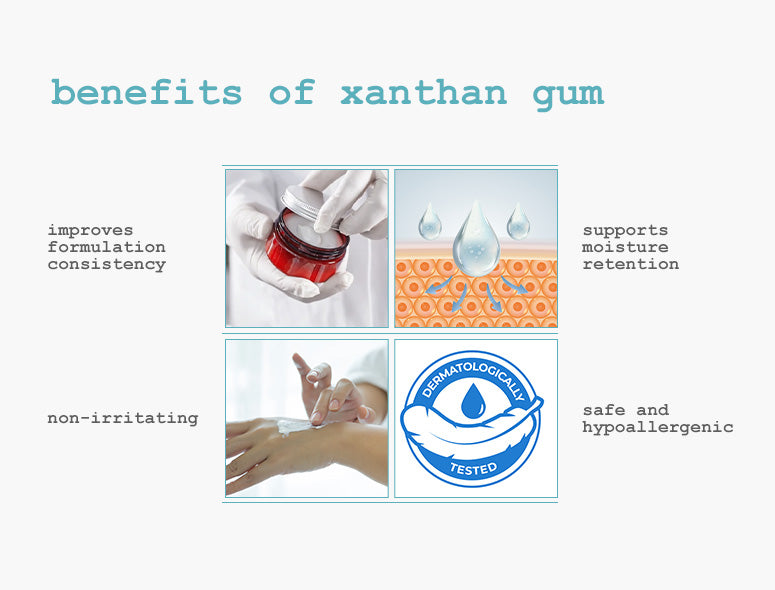 benefits of xanthan gum

improves formulation consistency

supports moisture retention

non-irritating

DERMATOLOGICALLY TESTED

safe and hypoallergenic